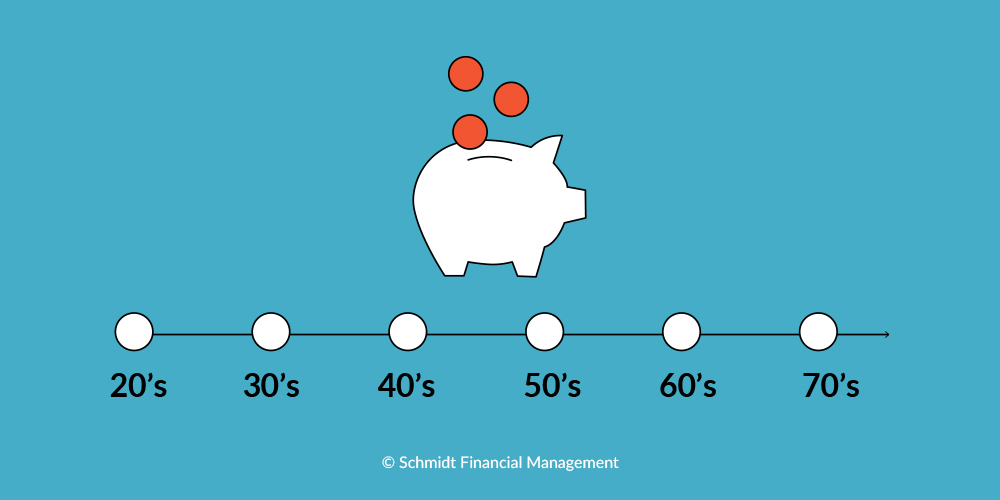 20’s 30’s 40’s 50’s 60’s 70’s

© Schmidt Financial Management